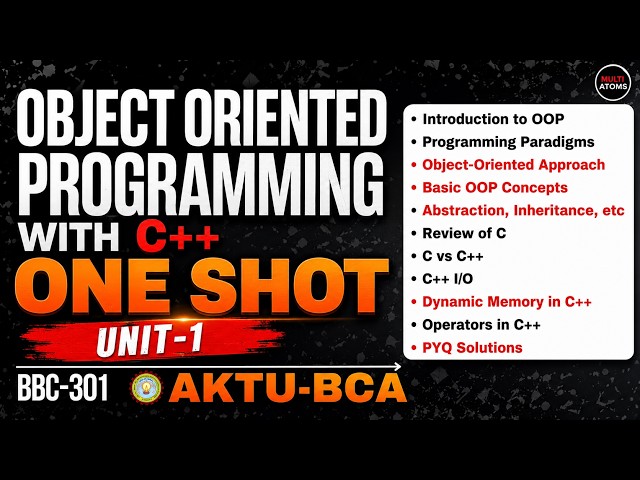 OBJECT ORIENTED PROGRAMMING WITH C++

ONE SHOT

UNIT-1

BBC-301 AKTU-BCA

MULTI ATOMS

• Introduction to OOP
• Programming Paradigms
• Object-Oriented Approach
• Basic OOP Concepts
• Abstraction, Inheritance, etc
• Review of C
• C vs C++
• C++ I/O
• Dynamic Memory in C++
• Operators in C++
• PYQ Solutions